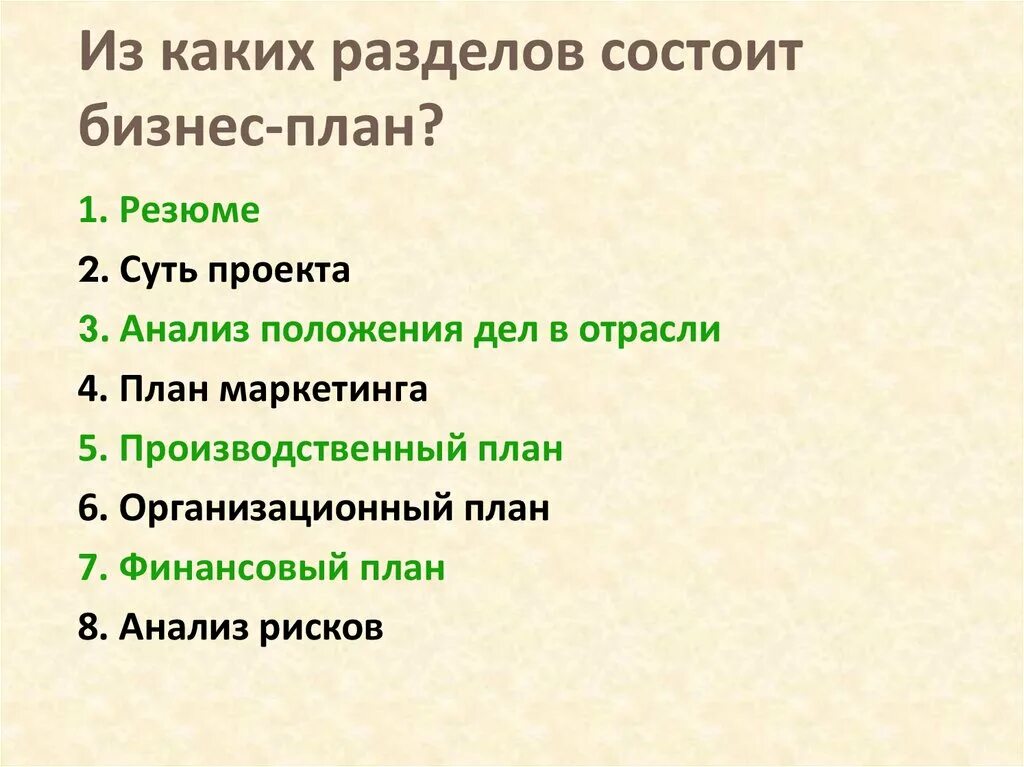 Из каких разделов состоит бизнес-план?

1. Резюме
2. Суть проекта
3. Анализ положения дел в отрасли
4. План маркетинга
5. Производственный план
6. Организационный план
7. Финансовый план
8. Анализ рисков